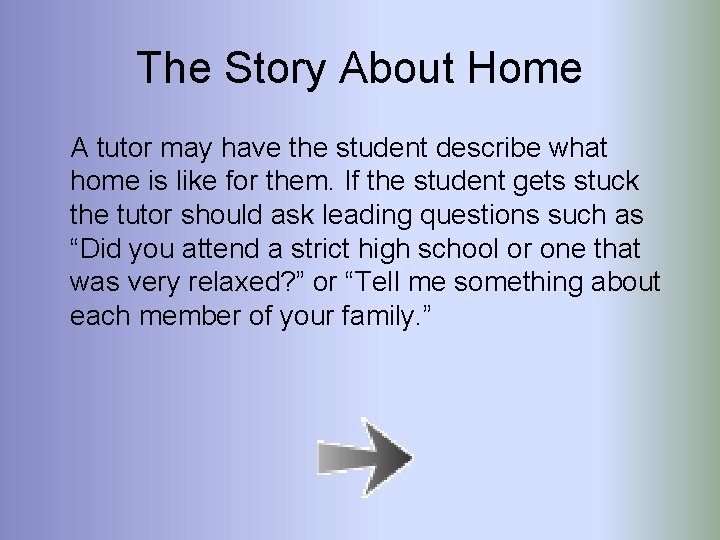 The Story About Home

A tutor may have the student describe what home is like for them. If the student gets stuck the tutor should ask leading questions such as “Did you attend a strict high school or one that was very relaxed?” or “Tell me something about each member of your family.”